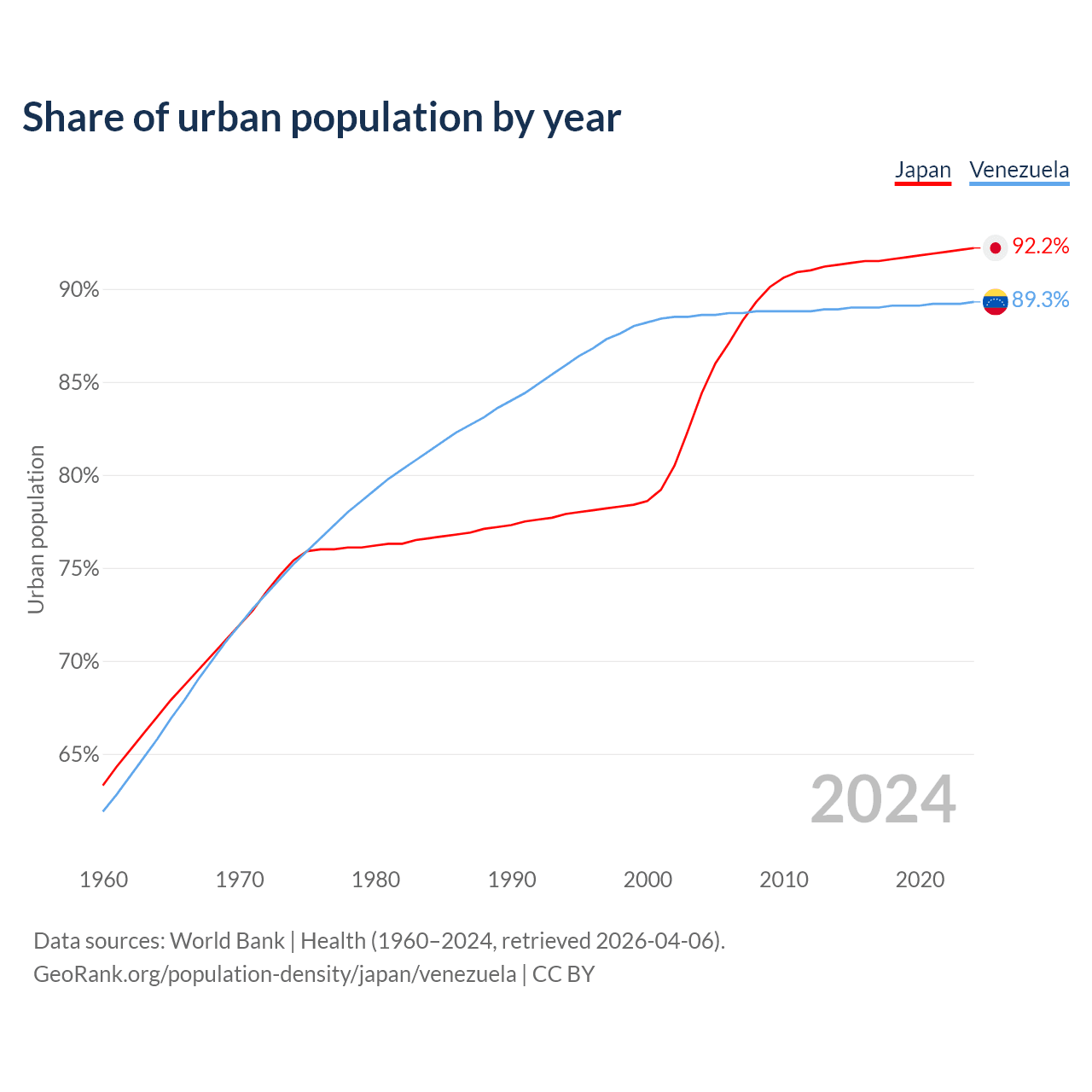 Share of urban population by year

Japan Venezuela

92.2%
89.3%

90%
85%
80%
75%
70%
65%

Urban population

2024

1960 1970 1980 1990 2000 2010 2020

Data sources: World Bank | Health (1960–2024, retrieved 2026-04-06).
GeoRank.org/population-density/japan/venezuela | CC BY